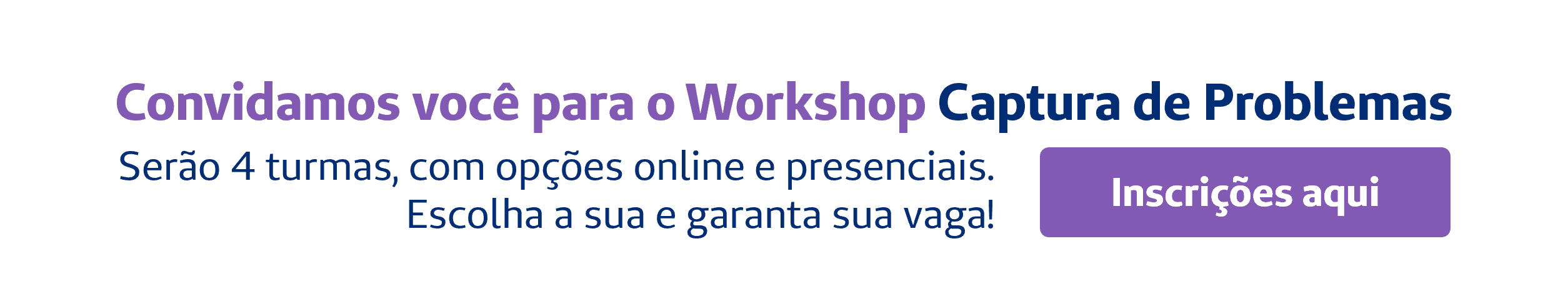 Convidamos você para o Workshop Captura de Problemas

Serão 4 turmas, com opções online e presenciais.
Escolha a sua e garanta sua vaga!

Inscrições aqui